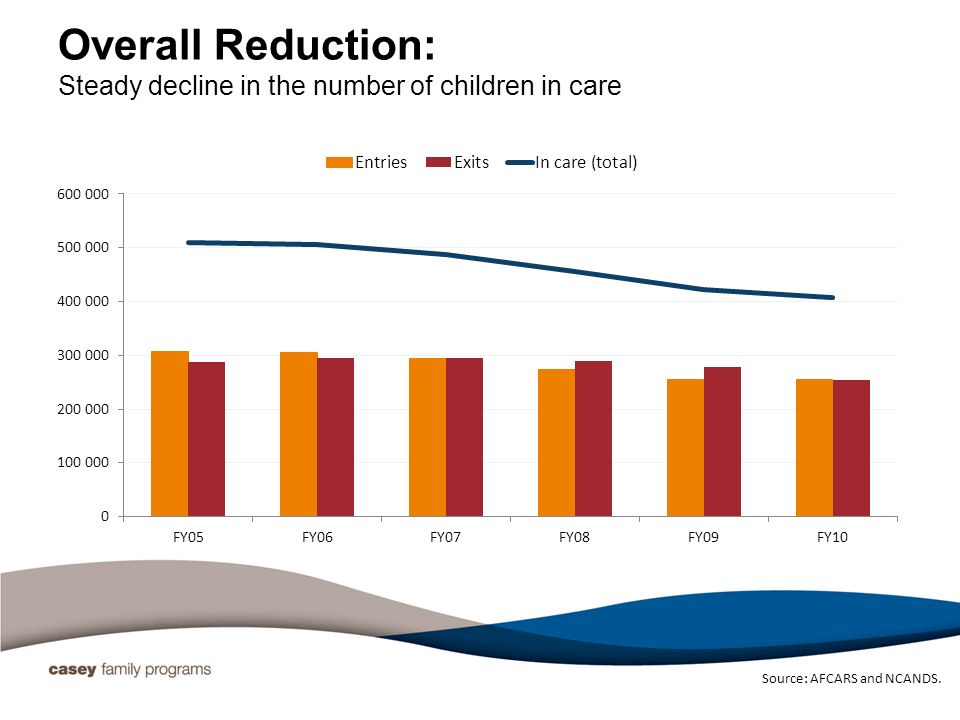 Overall Reduction:
Steady decline in the number of children in care

Entries Exits In care (total)

600 000
500 000
400 000
300 000
200 000
100 000
0

FY05 FY06 FY07 FY08 FY09 FY10

casey family programs

Source: AFCARS and NCANDS.